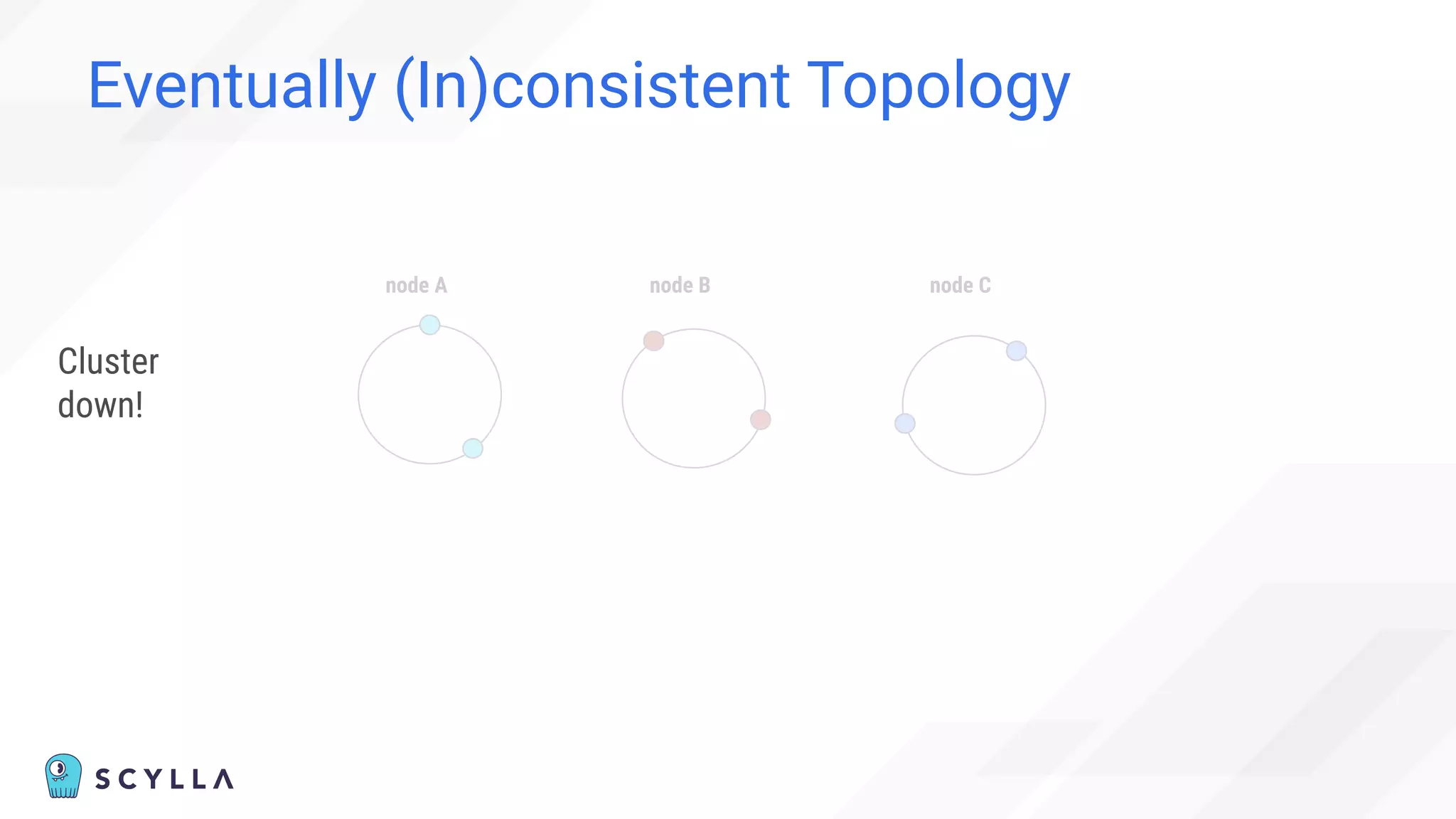 Eventually (In)consistent Topology

Cluster down!

node A

node B

node C

SCYLLA